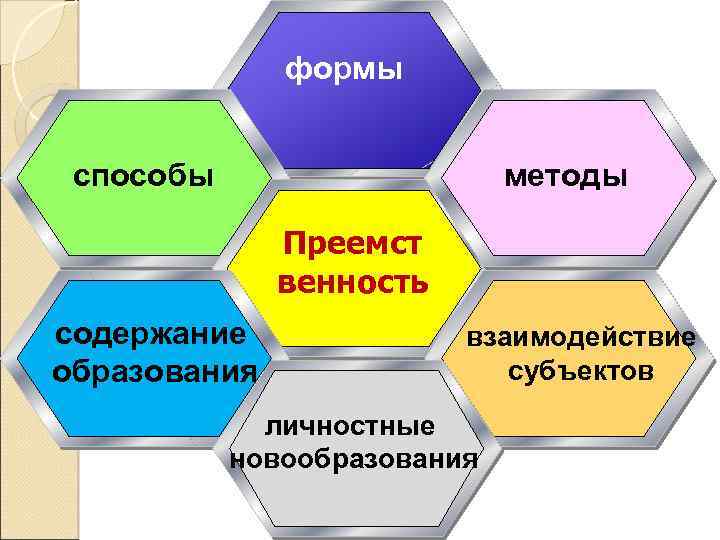 формы

способы

методы

Преемст
венность

содержание образования

взаимодействие субъектов

личностные новообразования